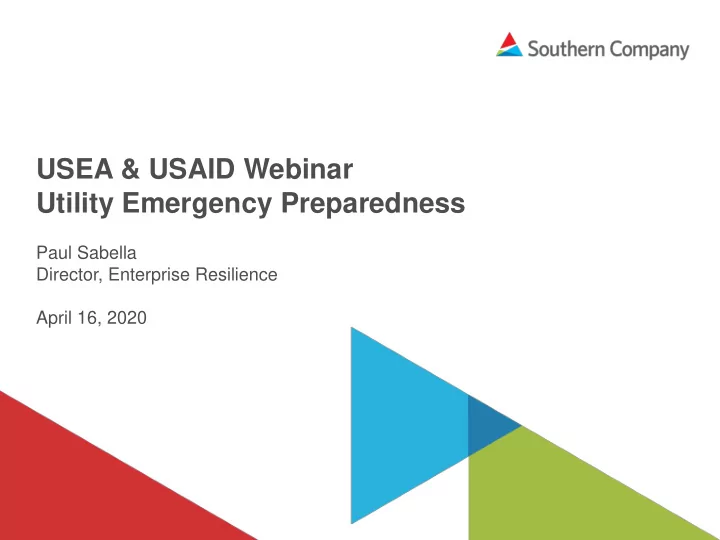 Southern Company

USEA & USAID Webinar
Utility Emergency Preparedness

Paul Sabella
Director, Enterprise Resilience

April 16, 2020